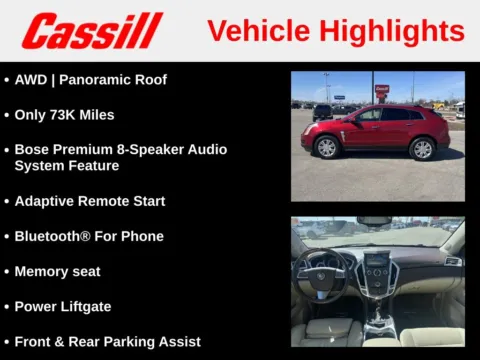 Cassill Vehicle Highlights

• AWD | Panoramic Roof

• Only 73K Miles

• Bose Premium 8-Speaker Audio System Feature

• Adaptive Remote Start

• Bluetooth® For Phone

• Memory seat

• Power Liftgate

• Front & Rear Parking Assist

Cassill